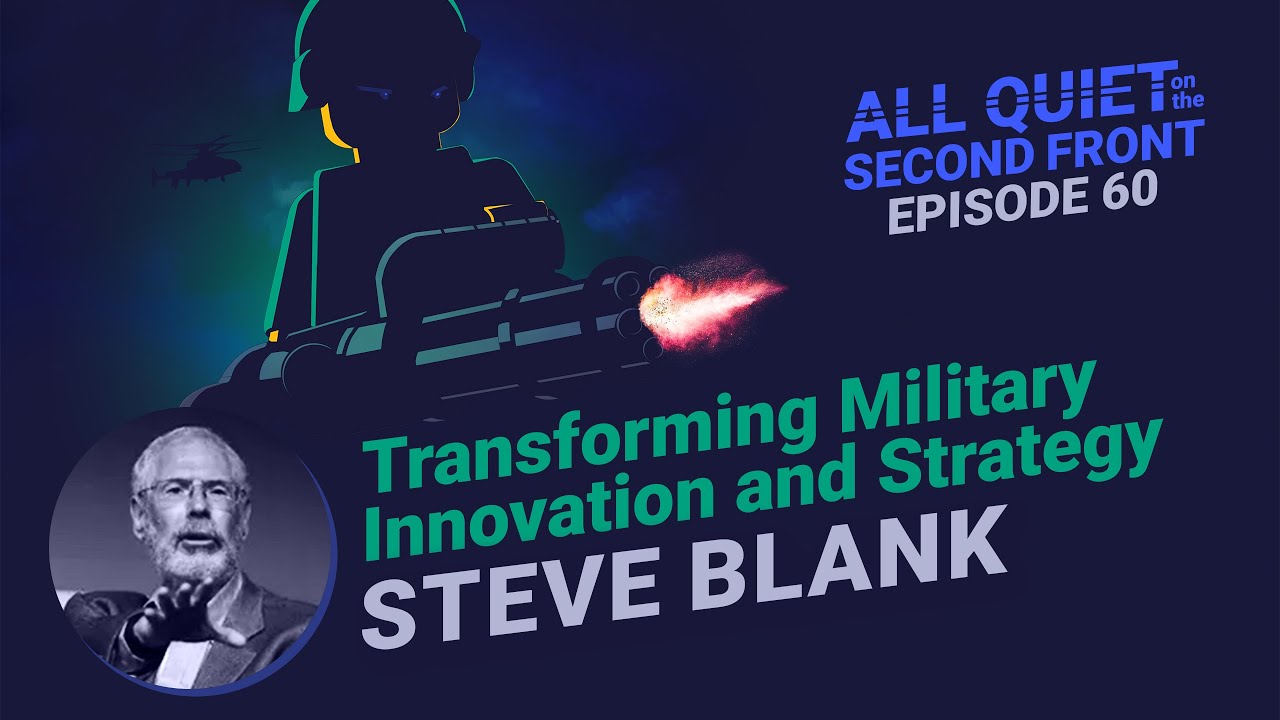 ALL QUIET on the SECOND FRONT
EPISODE 60

Transforming Military Innovation and Strategy
STEVE BLANK